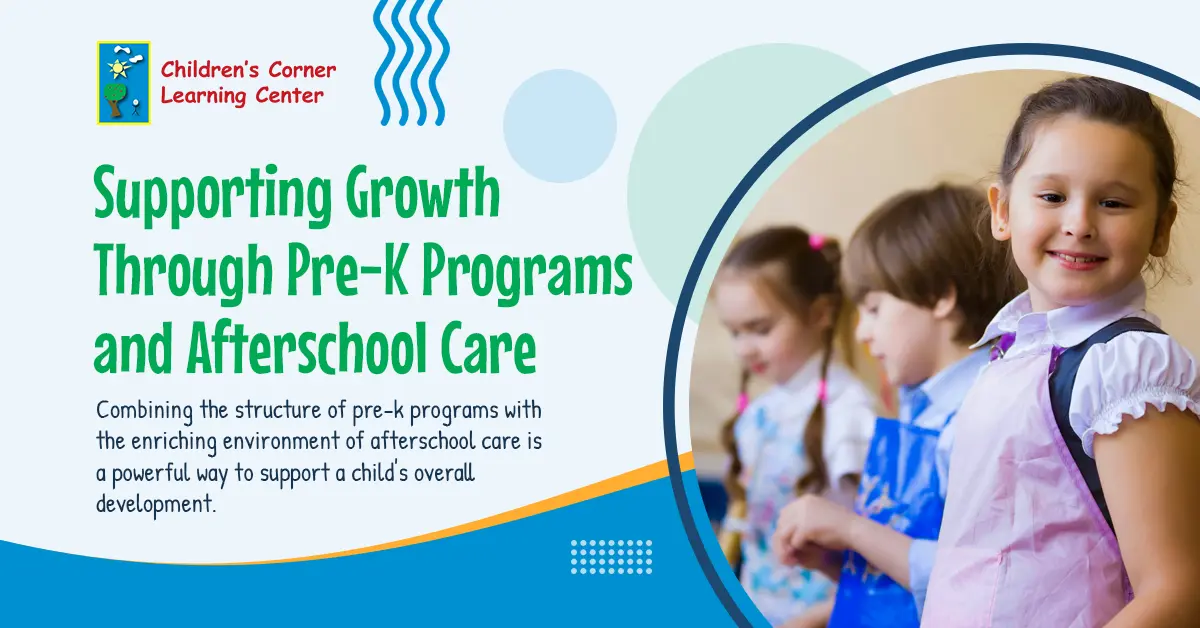 Children's Corner Learning Center

Supporting Growth Through Pre-K Programs and Afterschool Care

Combining the structure of pre-k programs with the enriching environment of afterschool care is a powerful way to support a child's overall development.